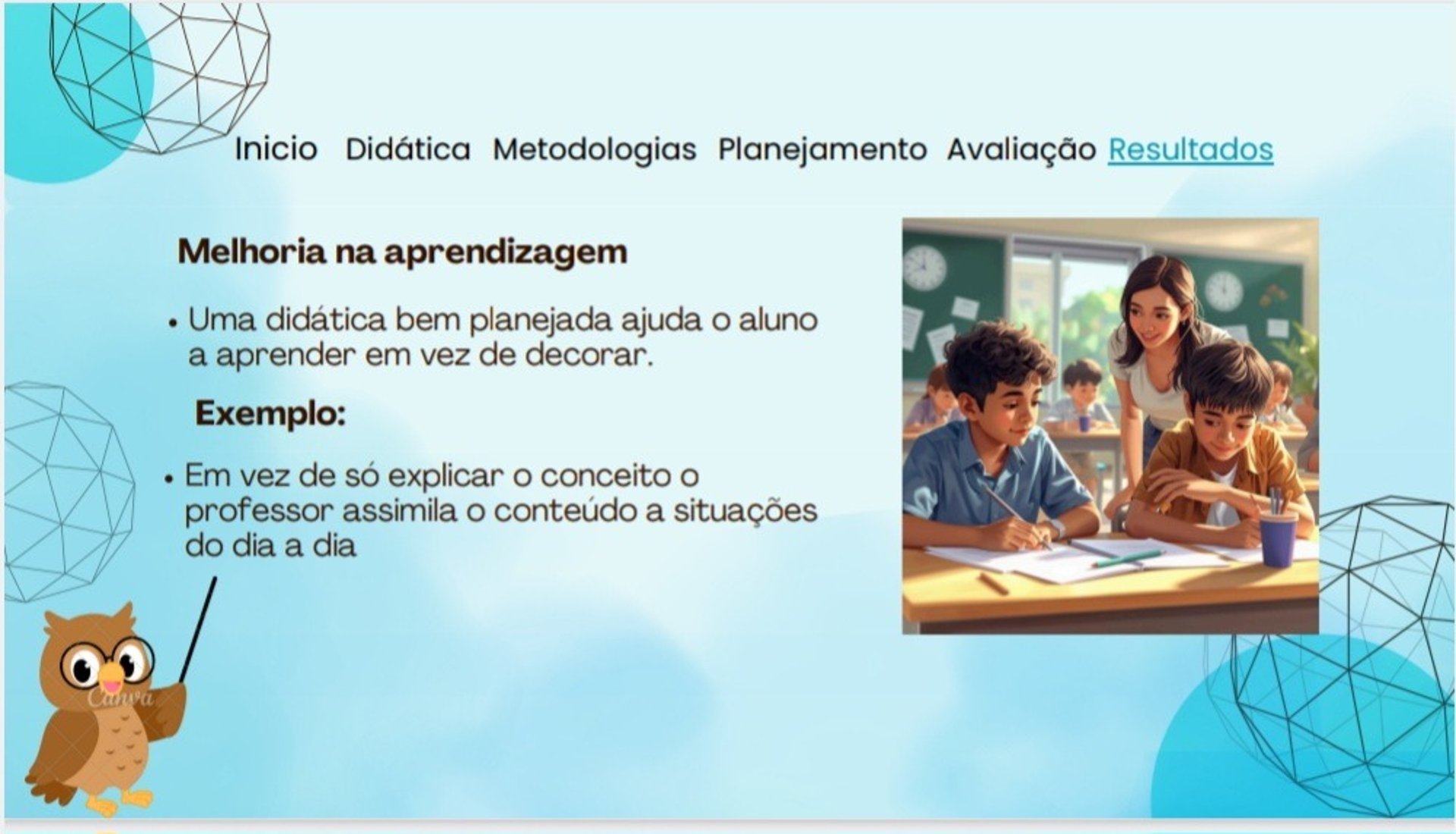 Inicio Didática Metodologias Planejamento Avaliação Resultados

Melhoria na aprendizagem

• Uma didática bem planejada ajuda o aluno a aprender em vez de decorar.

Exemplo:

• Em vez de só explicar o conceito o professor assimila o conteúdo a situações do dia a dia

Canva